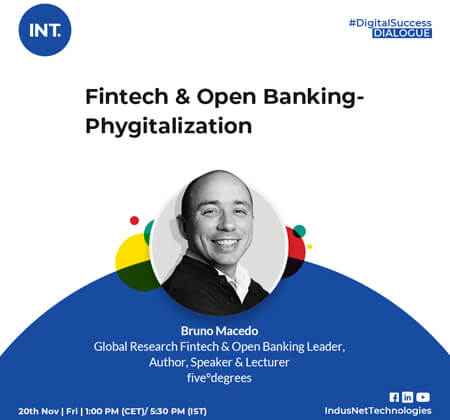 INT.

#DigitalSuccess
DIALOGUE

Fintech & Open Banking-Phygitalization

Bruno Macedo
Global Research Fintech & Open Banking Leader,
Author, Speaker & Lecturer
five°degrees

20th Nov | Fri | 1:00 PM (CET)/ 5:30 PM (IST)

IndusNetTechnologies